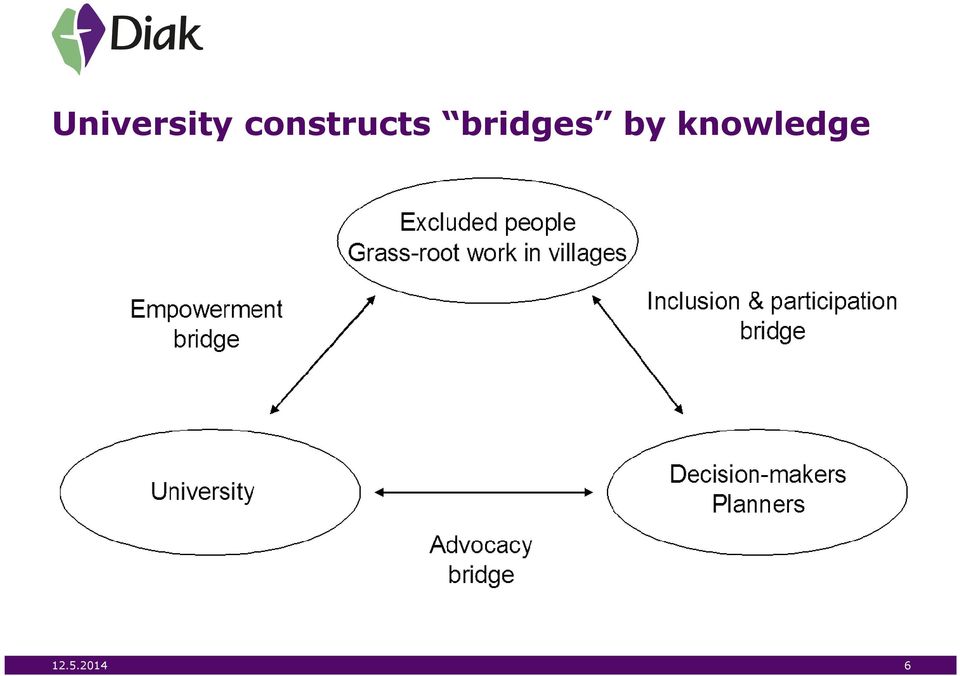 Diak

University constructs “bridges” by knowledge

Excluded people
Grass-root work in villages

Empowerment
bridge

Inclusion & participation
bridge

University

Decision-makers
Planners

Advocacy
bridge

12.5.2014

6